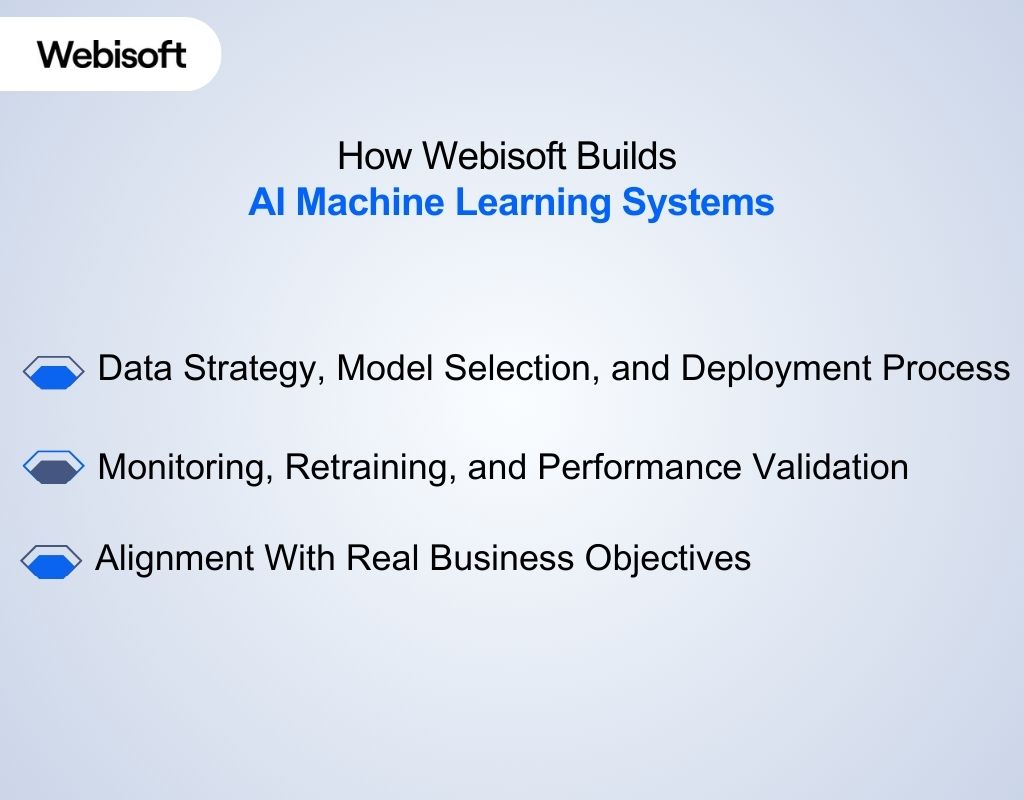 Webisoft

How Webisoft Builds
AI Machine Learning Systems

Data Strategy, Model Selection, and Deployment Process

Monitoring, Retraining, and Performance Validation

Alignment With Real Business Objectives